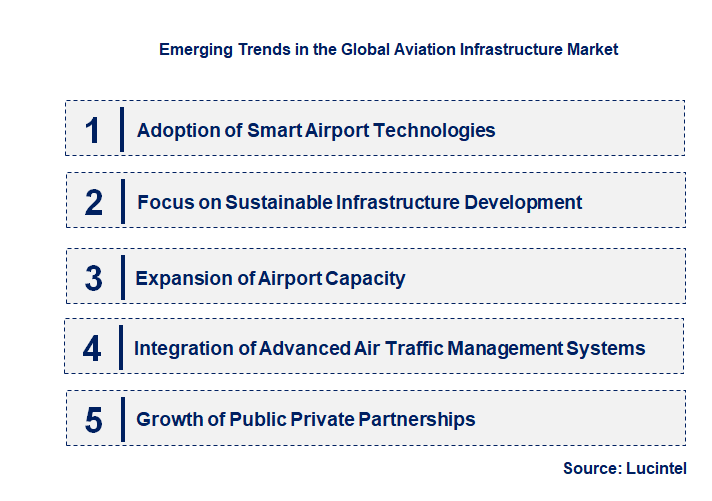 Emerging Trends in the Global Aviation Infrastructure Market

1 Adoption of Smart Airport Technologies

2 Focus on Sustainable Infrastructure Development

3 Expansion of Airport Capacity

4 Integration of Advanced Air Traffic Management Systems

5 Growth of Public Private Partnerships

Source: Lucintel